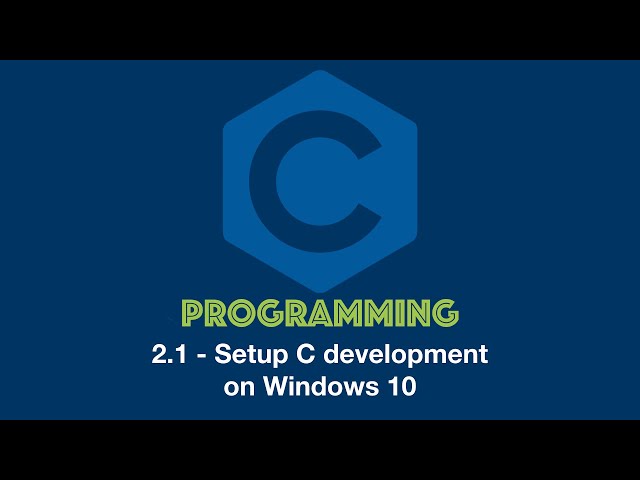 C

PROGRAMMING

2.1 - Setup C development on Windows 10